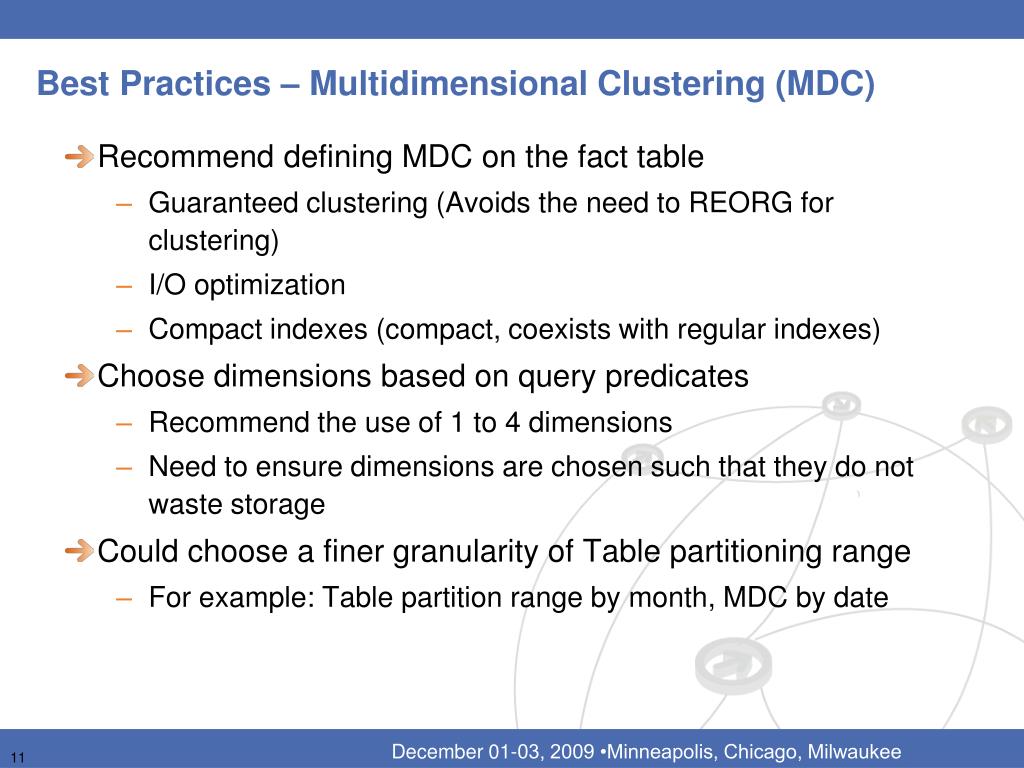 Best Practices – Multidimensional Clustering (MDC)

Recommend defining MDC on the fact table

– Guaranteed clustering (Avoids the need to REORG for clustering)

– I/O optimization

– Compact indexes (compact, coexists with regular indexes)

Choose dimensions based on query predicates

– Recommend the use of 1 to 4 dimensions

– Need to ensure dimensions are chosen such that they do not waste storage

Could choose a finer granularity of Table partitioning range

– For example: Table partition range by month, MDC by date

11

December 01-03, 2009 •Minneapolis, Chicago, Milwaukee